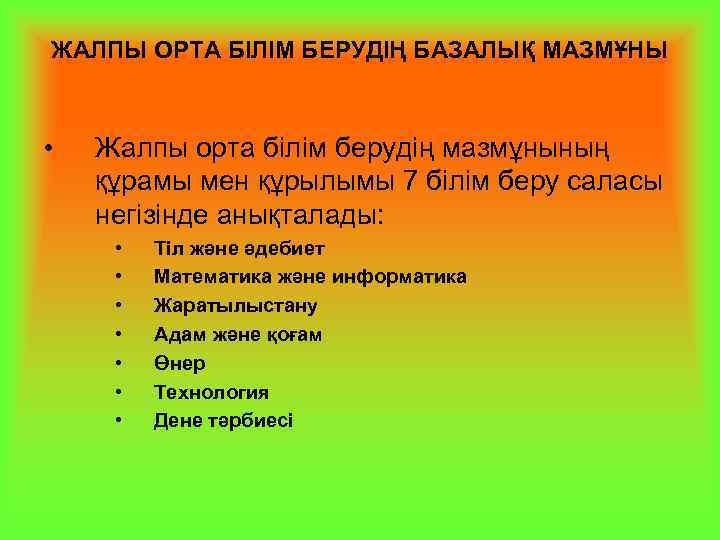 ЖАЛПЫ ОРТА БІЛІМ БЕРУДІҢ БАЗАЛЫҚ МАЗМҰНЫ

• Жалпы орта білім берудің мазмұнының құрамы мен құрылымы 7 білім беру саласы негізінде анықталады:

• Тіл және әдебиет
• Математика және информатика
• Жаратылыстану
• Адам және қоғам
• Өнер
• Технология
• Дене тәрбиесі